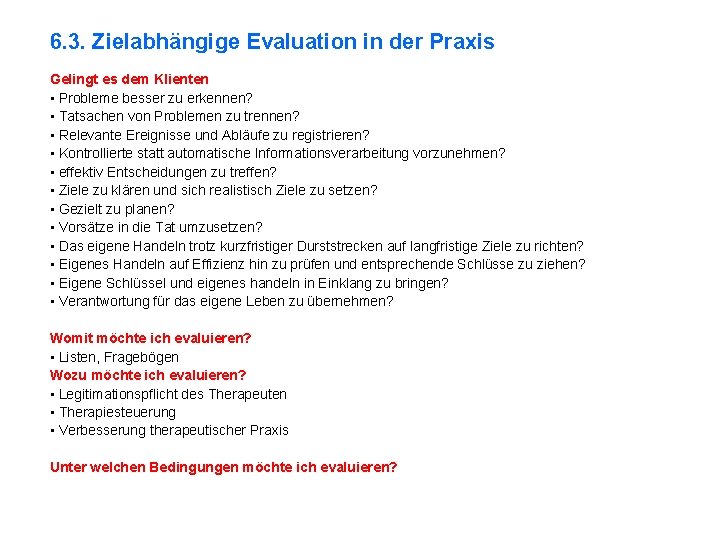 6.3. Zielabhängige Evaluation in der Praxis

Gelingt es dem Klienten
▪ Probleme besser zu erkennen?
▪ Tatsachen von Problemen zu trennen?
▪ Relevante Ereignisse und Abläufe zu registrieren?
▪ Kontrollierte statt automatische Informationsverarbeitung vorzunehmen?
▪ effektiv Entscheidungen zu treffen?
▪ Ziele zu klären und sich realistisch Ziele zu setzen?
▪ Gezielt zu planen?
▪ Vorsätze in die Tat umzusetzen?
▪ Das eigene Handeln trotz kurzfristiger Durststrecken auf langfristige Ziele zu richten?
▪ Eigenes Handeln auf Effizienz hin zu prüfen und entsprechende Schlüsse zu ziehen?
▪ Eigene Schlüssel und eigenes handeln in Einklang zu bringen?
▪ Verantwortung für das eigene Leben zu übernehmen?

Womit möchte ich evaluieren?
▪ Listen, Fragebögen
Wozu möchte ich evaluieren?
▪ Legitimationspflicht des Therapeuten
▪ Therapiesteuerung
▪ Verbesserung therapeutischer Praxis

Unter welchen Bedingungen möchte ich evaluieren?